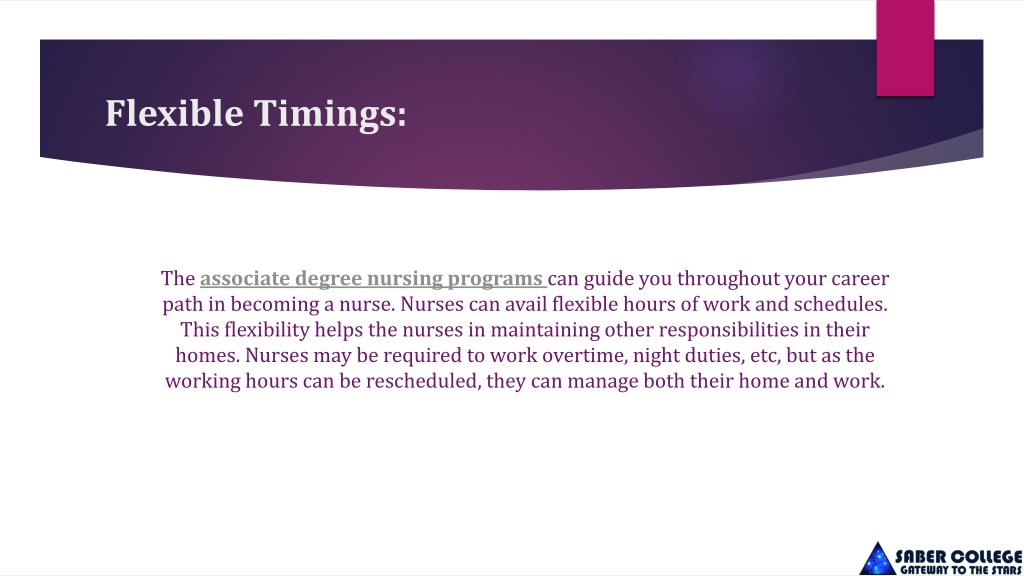 Flexible Timings:

The associate degree nursing programs can guide you throughout your career path in becoming a nurse. Nurses can avail flexible hours of work and schedules. This flexibility helps the nurses in maintaining other responsibilities in their homes. Nurses may be required to work overtime, night duties, etc, but as the working hours can be rescheduled, they can manage both their home and work.

SABER COLLEGE
GATEWAY TO THE STARS